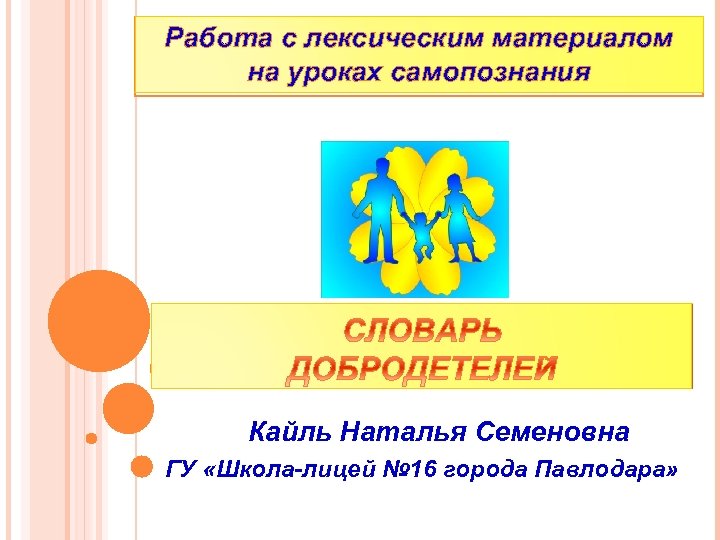 Работа с лексическим материалом на уроках самопознания

СЛОВАРЬ ДОБРОДЕТЕЛЕЙ

Кайль Наталья Семеновна

ГУ «Школа-лицей №16 города Павлодара»